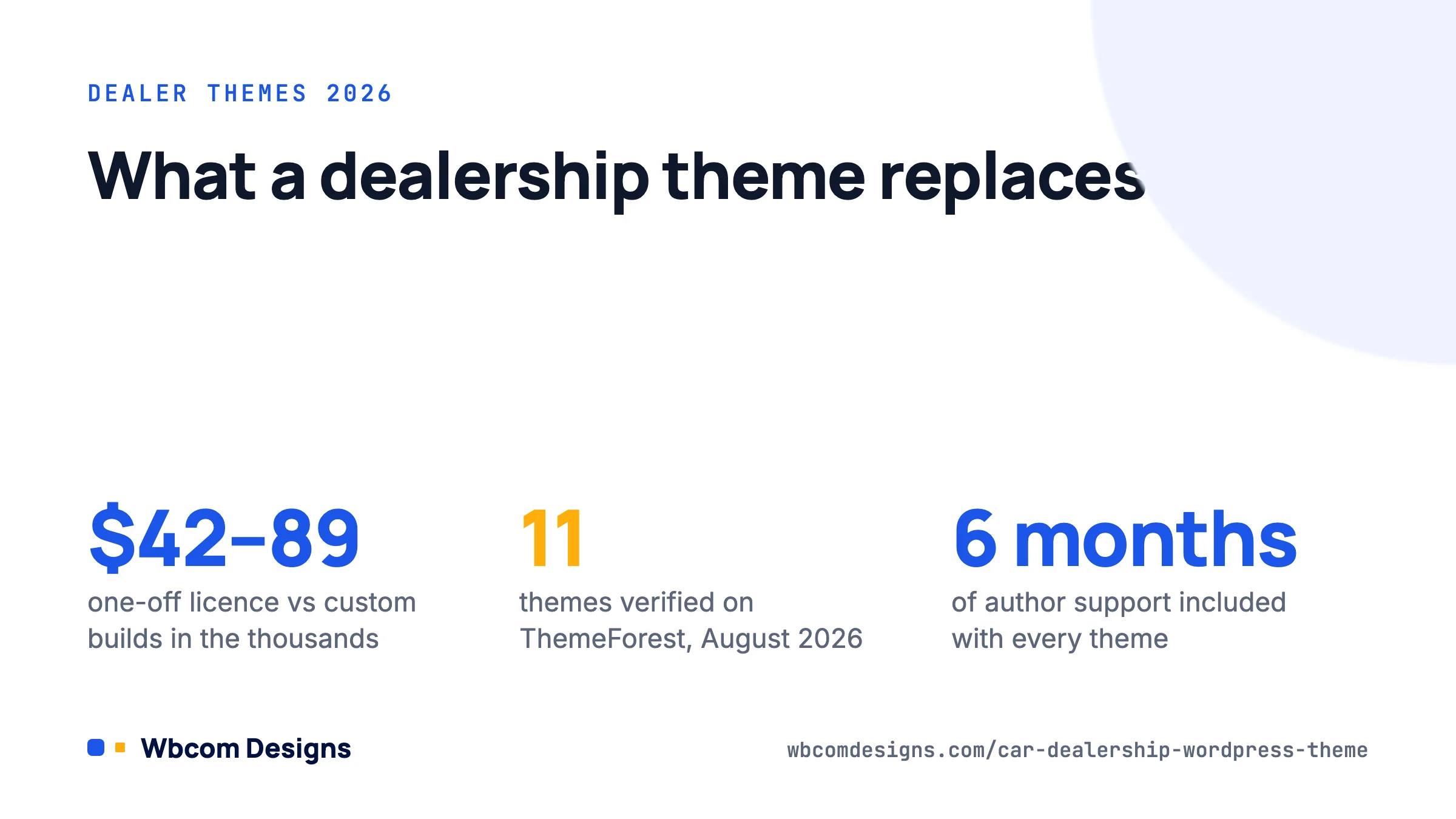 DEALER THEMES 2026

What a dealership theme replaces

$42–89
one-off licence vs custom builds in the thousands

11
themes verified on ThemeForest, August 2026

6 months
of author support included with every theme

Wbcom Designs

wbcomdesigns.com/car-dealership-wordpress-theme